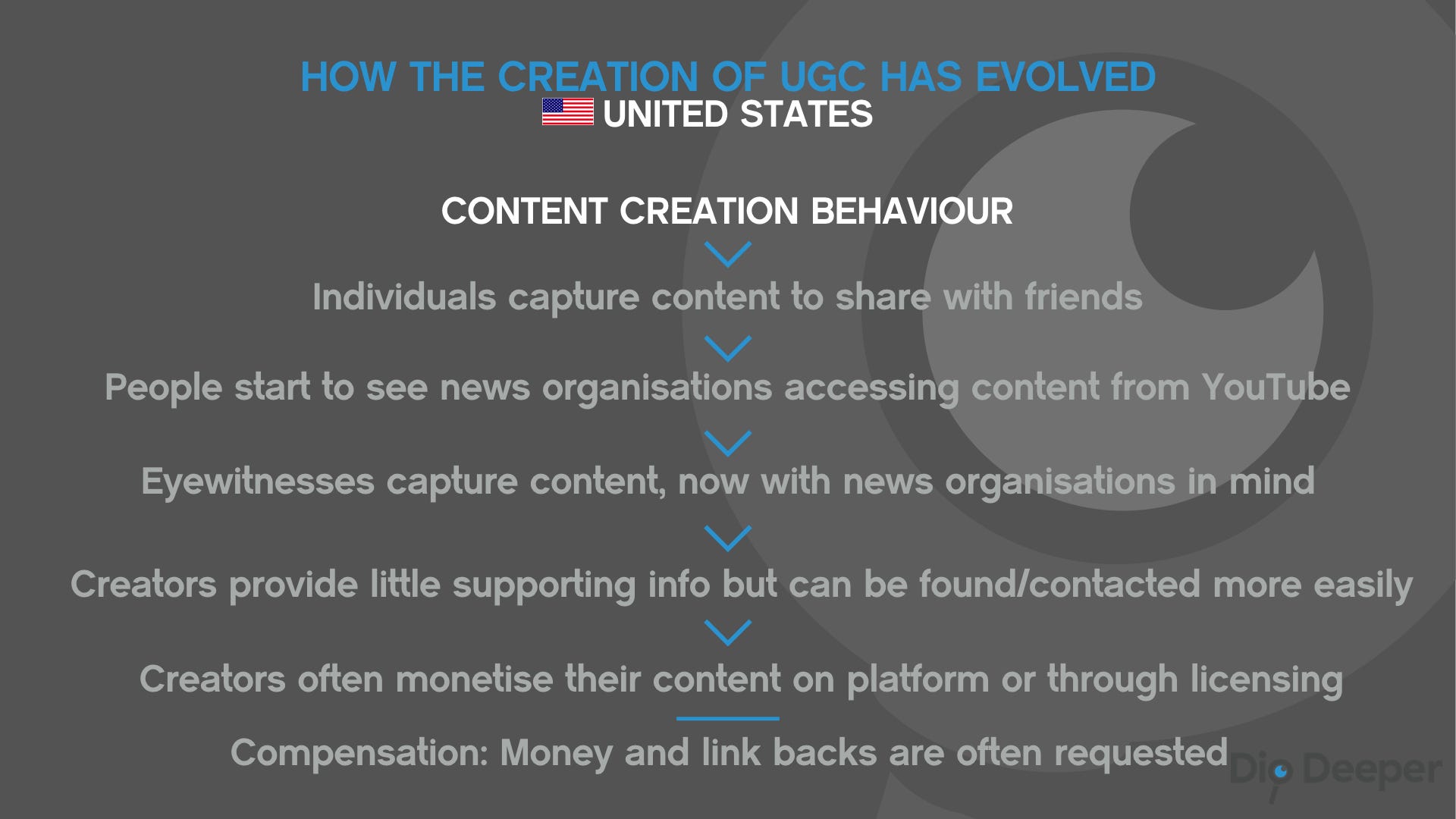 HOW THE CREATION OF UGC HAS EVOLVED
UNITED STATES

CONTENT CREATION BEHAVIOUR

Individuals capture content to share with friends

People start to see news organisations accessing content from YouTube

Eyewitnesses capture content, now with news organisations in mind

Creators provide little supporting info but can be found/contacted more easily

Creators often monetise their content on platform or through licensing

Compensation: Money and link backs are often requested

Dig Deeper